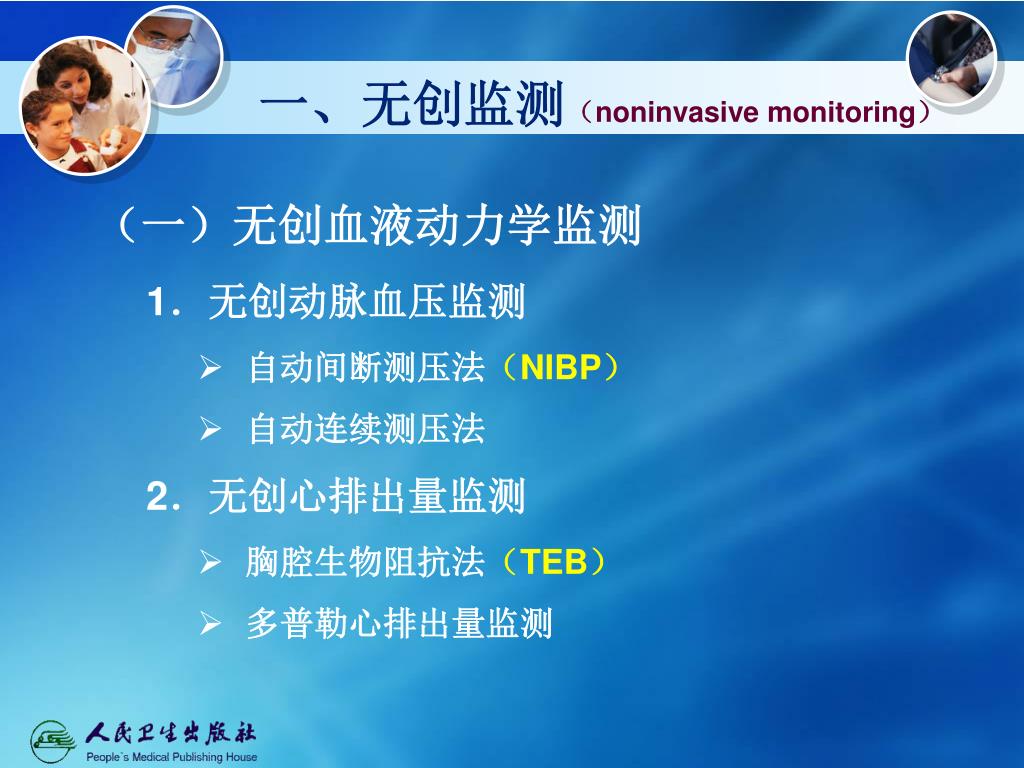 一、无创监测（noninvasive monitoring）

（一）无创血液动力学监测

1. 无创动脉血压监测

➢ 自动间断测压法（NIBP）

➢ 自动连续测压法

2. 无创心排出量监测

➢ 胸腔生物阻抗法（TEB）

➢ 多普勒心排出量监测

人民卫生出版社
People`s Medical Publishing House